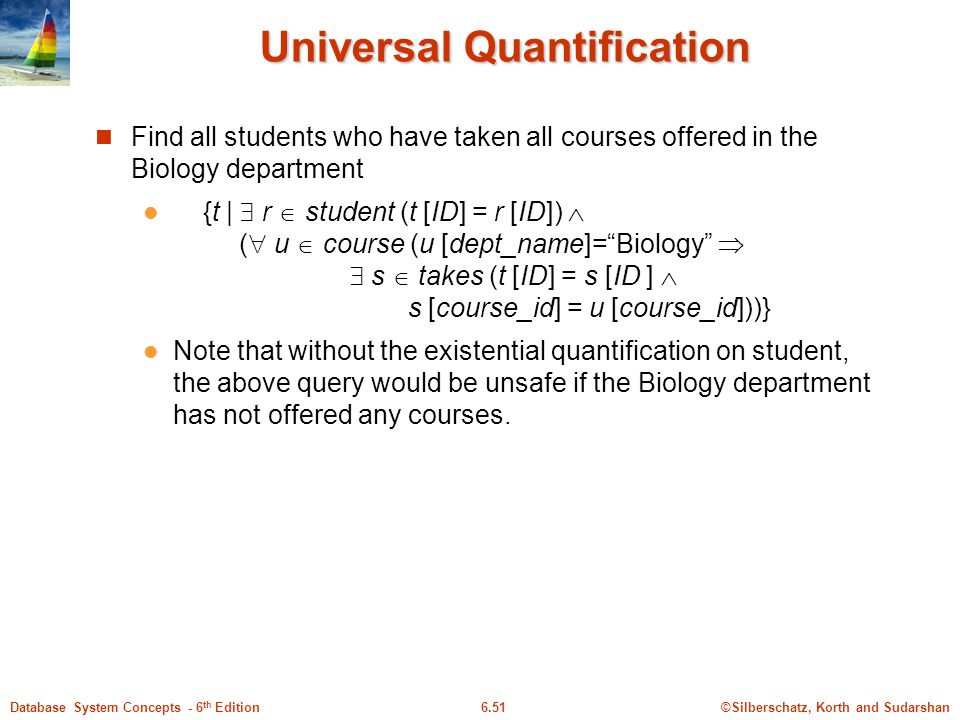 Universal Quantification

Find all students who have taken all courses offered in the Biology department

$\{t \mid \exists\, r \in student\ (t\,[ID] = r\,[ID]) \wedge$
$(\forall\, u \in course\ (u\,[dept\_name]=\text{“Biology”} \Rightarrow$
$\exists\, s \in takes\ (t\,[ID] = s\,[ID\,] \wedge$
$s\,[course\_id] = u\,[course\_id]))\}$

Note that without the existential quantification on student, the above query would be unsafe if the Biology department has not offered any courses.

Database System Concepts - 6th Edition
6.51
©Silberschatz, Korth and Sudarshan